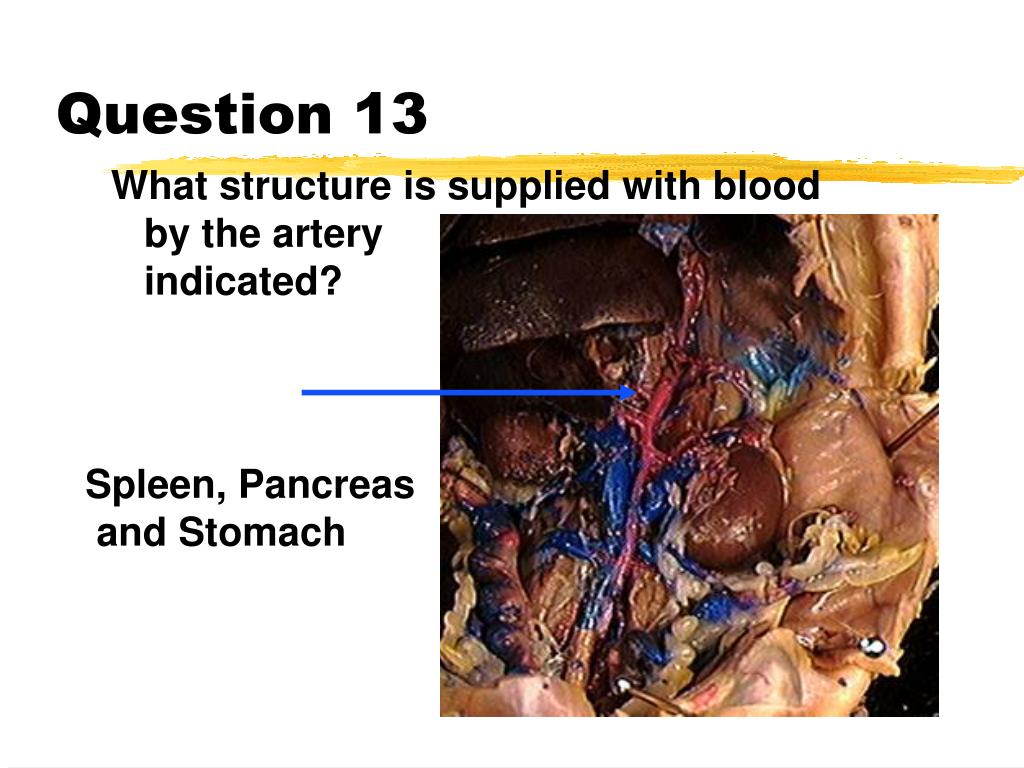 Question 13

What structure is supplied with blood by the artery indicated?

Spleen, Pancreas and Stomach